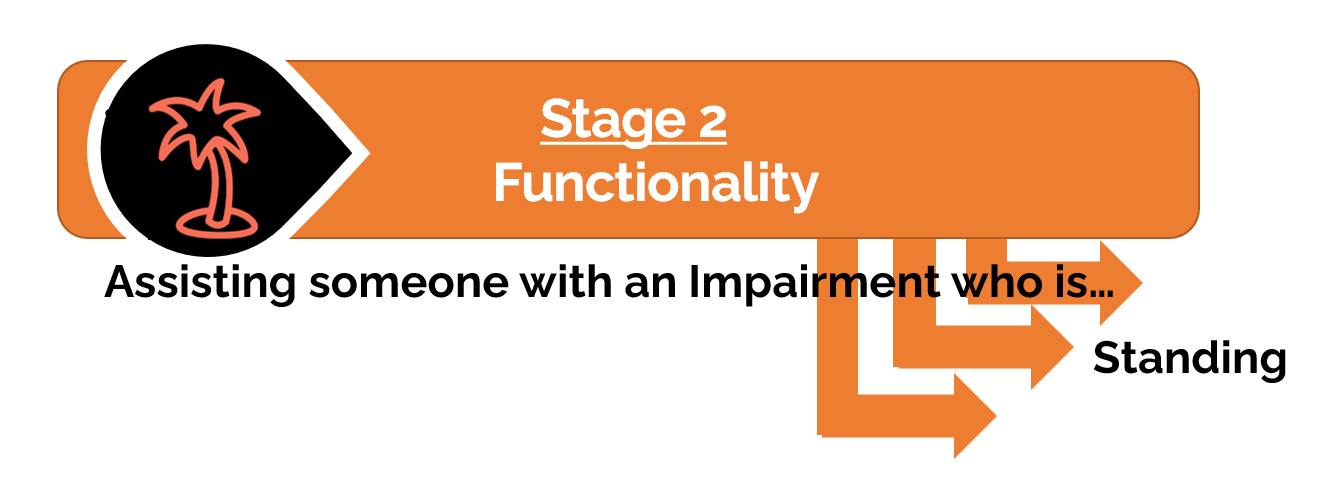 Stage 2
Functionality

Assisting someone with an Impairment who is...

Standing